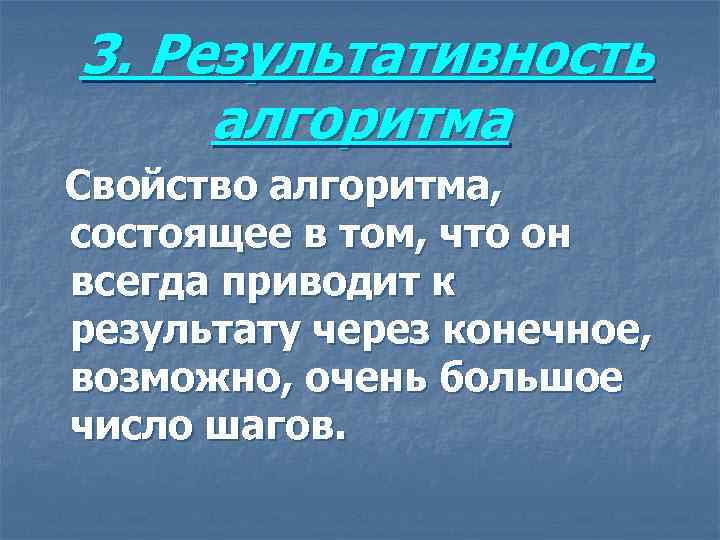 3. Результативность алгоритма

Свойство алгоритма, состоящее в том, что он всегда приводит к результату через конечное, возможно, очень большое число шагов.